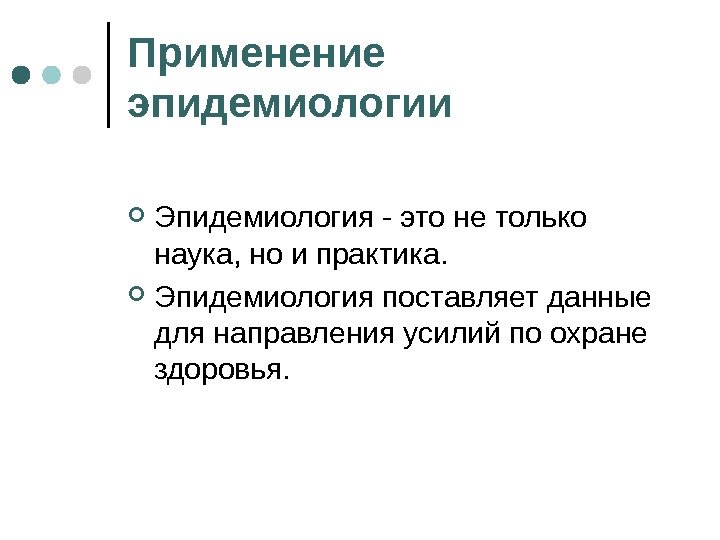 Применение эпидемиологии

Эпидемиология - это не только наука, но и практика.

Эпидемиология поставляет данные для направления усилий по охране здоровья.